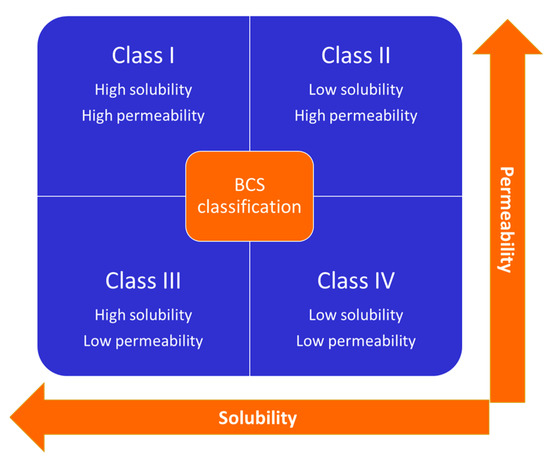 Class I
High solubility
High permeability

Class II
Low solubility
High permeability

BCS classification

Class III
High solubility
Low permeability

Class IV
Low solubility
Low permeability

Permeability

Solubility